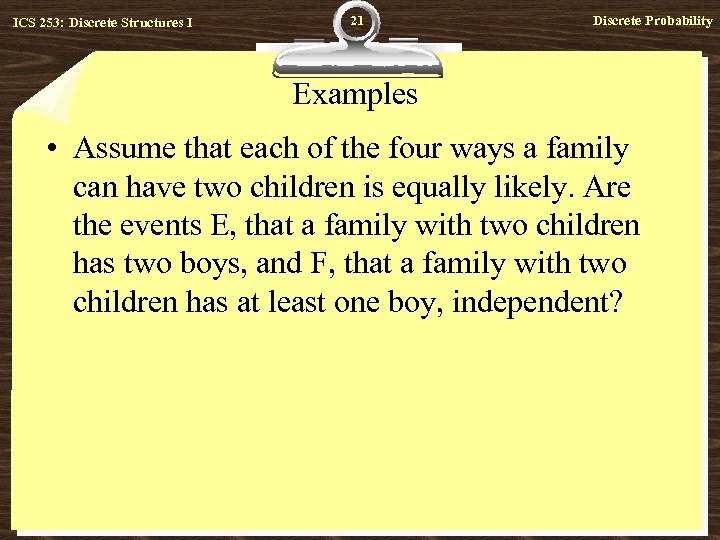 ICS 253: Discrete Structures I

21

Discrete Probability

Examples

• Assume that each of the four ways a family can have two children is equally likely. Are the events E, that a family with two children has two boys, and F, that a family with two children has at least one boy, independent?